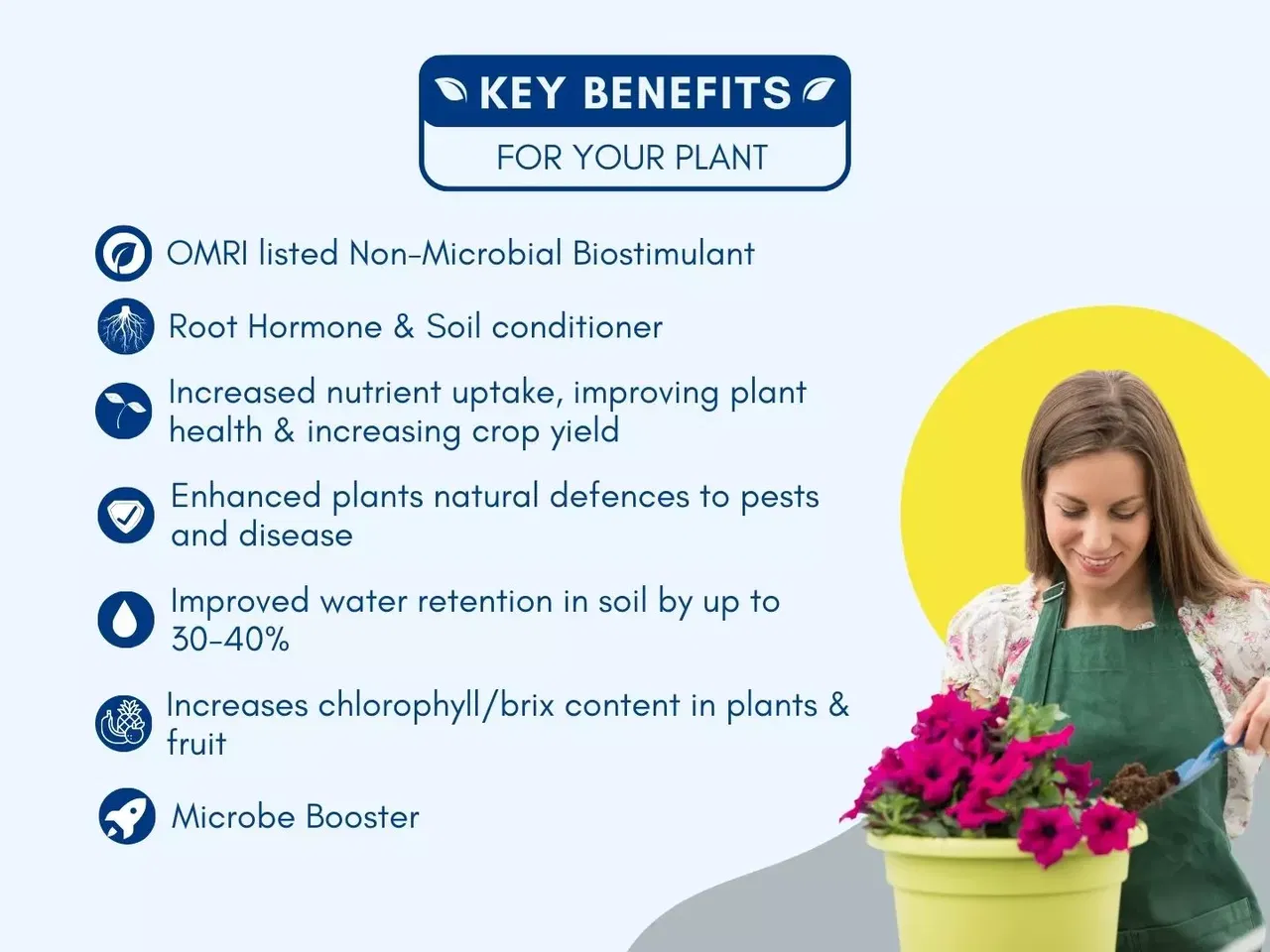 KEY BENEFITS
FOR YOUR PLANT

OMRI listed Non-Microbial Biostimulant

Root Hormone & Soil conditioner

Increased nutrient uptake, improving plant health & increasing crop yield

Enhanced plants natural defences to pests and disease

Improved water retention in soil by up to 30-40%

Increases chlorophyll/brix content in plants & fruit

Microbe Booster